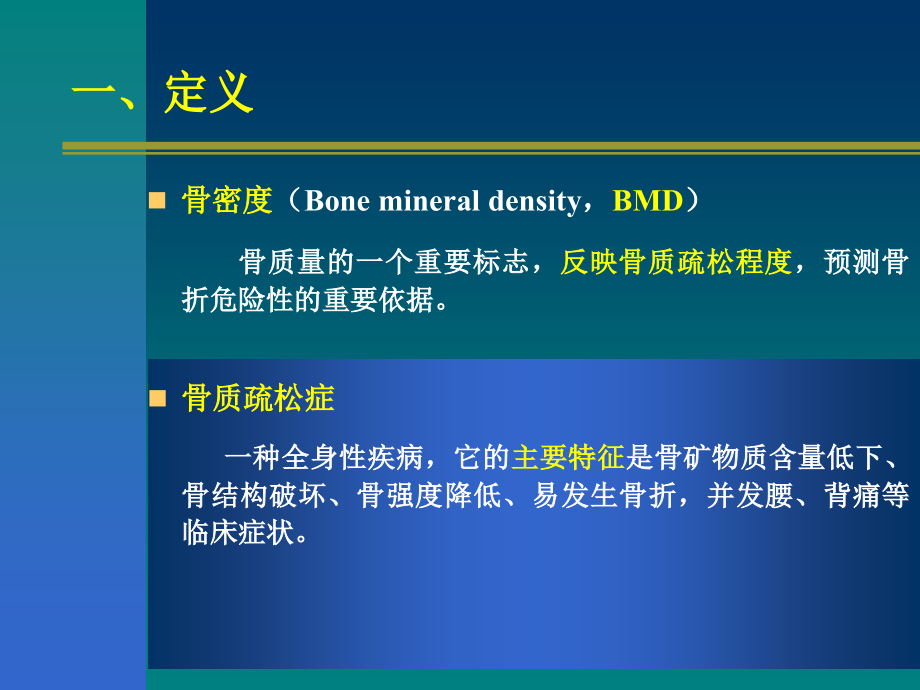 一、定义

骨密度（Bone mineral density，BMD）

骨质量的一个重要标志，反映骨质疏松程度，预测骨折危险性的重要依据。

骨质疏松症

一种全身性疾病，它的主要特征是骨矿物质含量低下、骨结构破坏、骨强度降低、易发生骨折，并发腰、背痛等临床症状。